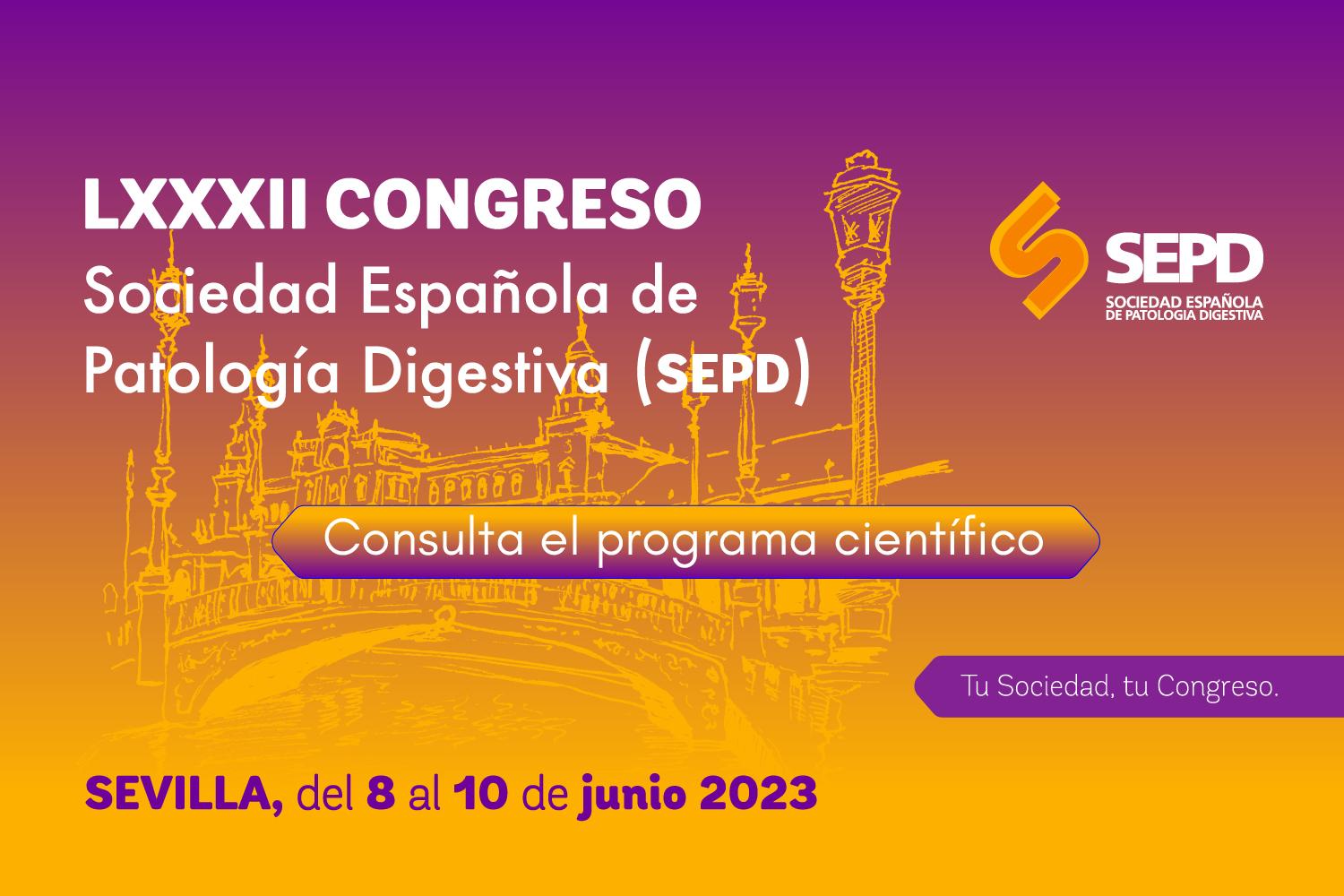 LXXXII CONGRESO
Sociedad Española de Patología Digestiva (SEPD)

SEPD
SOCIEDAD ESPAÑOLA DE PATOLOGIA DIGESTIVA

Consulta el programa científico

Tu Sociedad, tu Congreso.

SEVILLA, del 8 al 10 de junio 2023